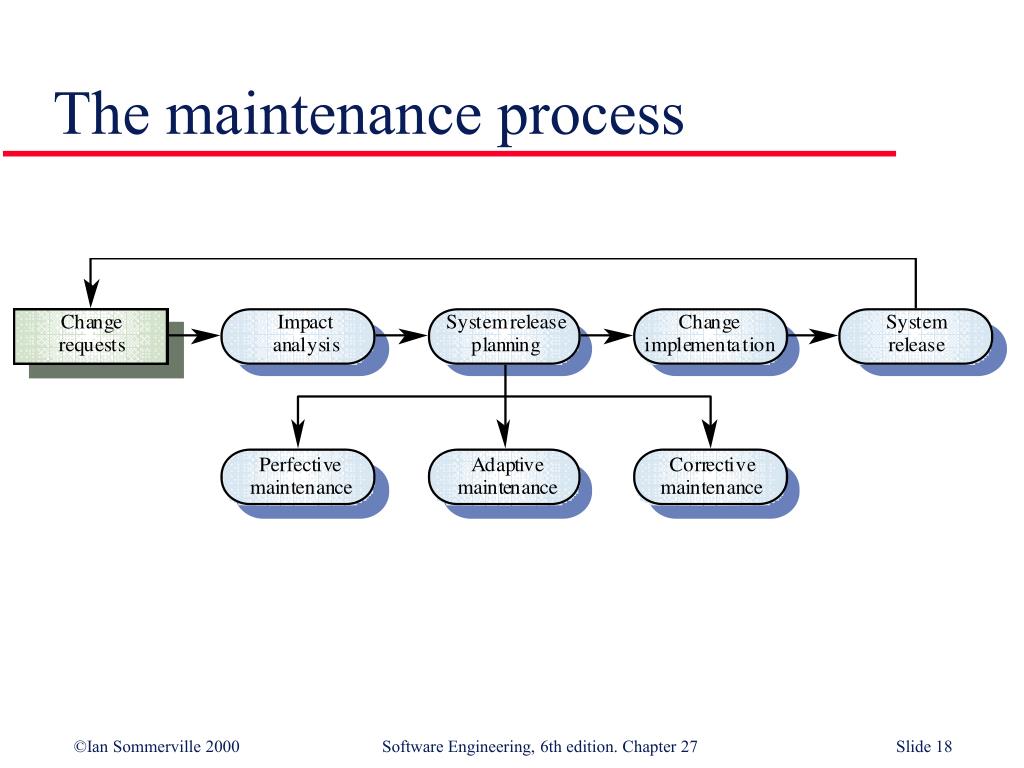 The maintenance process

Change requests

Impact analysis

System release planning

Change implementation

System release

Perfective maintenance

Adaptive maintenance

Corrective maintenance

©Ian Sommerville 2000

Software Engineering, 6th edition. Chapter 27

Slide 18